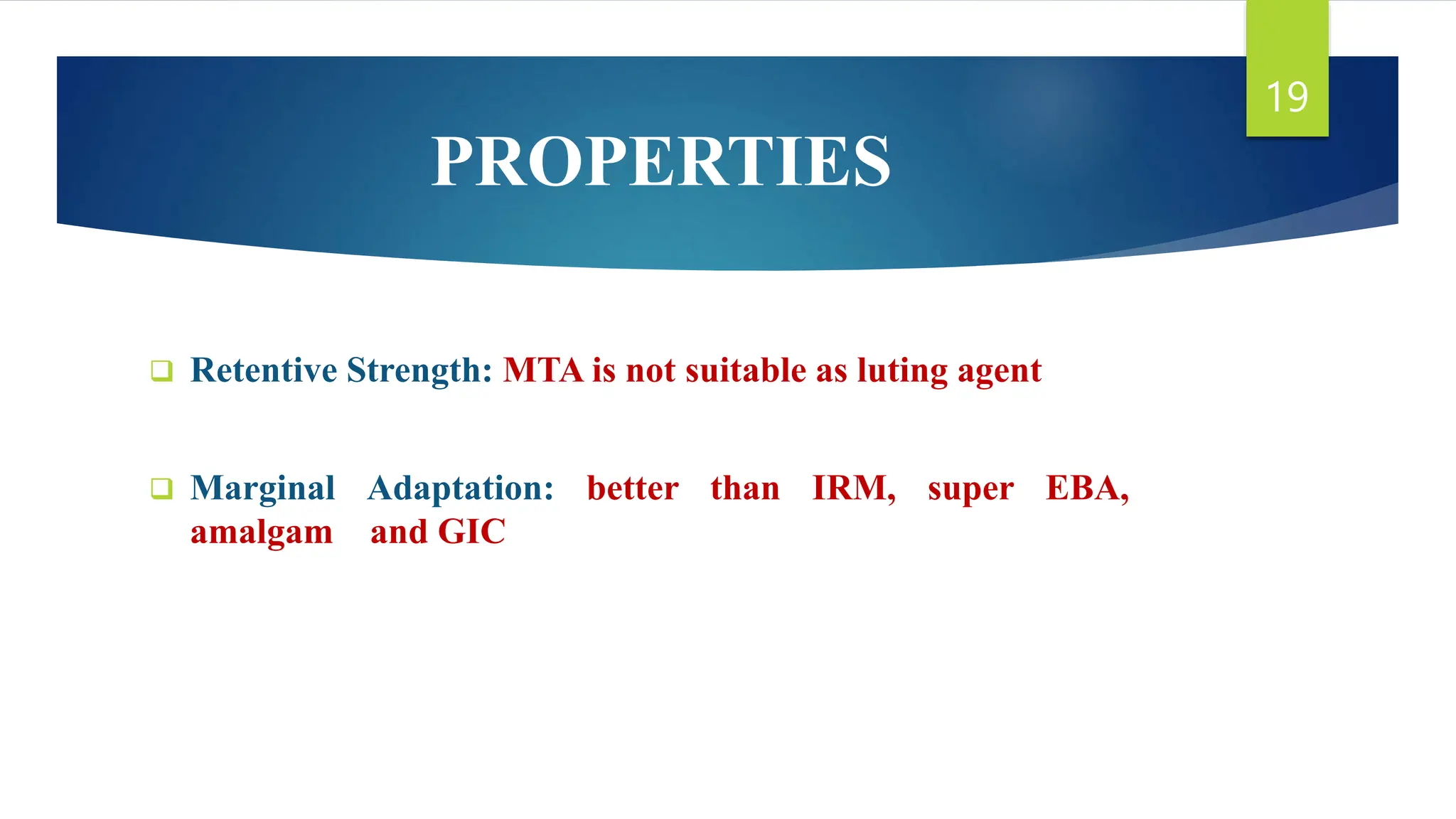 19

PROPERTIES

Retentive Strength: MTA is not suitable as luting agent

Marginal Adaptation: better than IRM, super EBA, amalgam and GIC